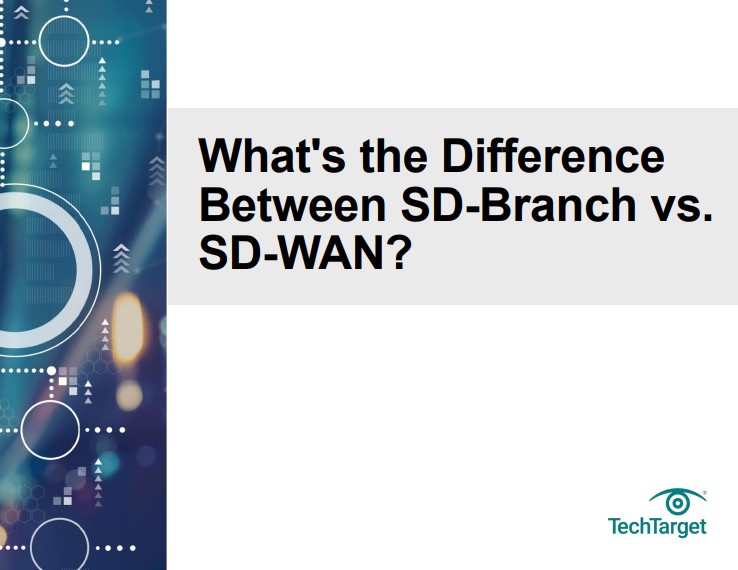 What's the Difference Between SD-Branch vs. SD-WAN?

TechTarget